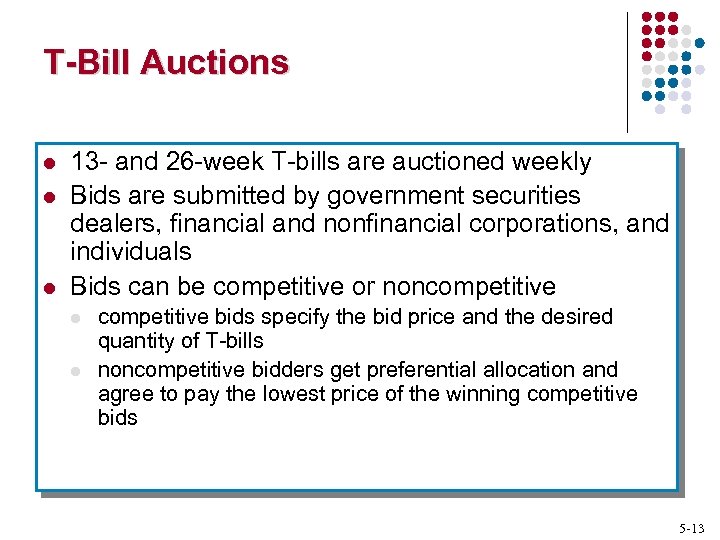 T-Bill Auctions

- 13- and 26-week T-bills are auctioned weekly
- Bids are submitted by government securities dealers, financial and nonfinancial corporations, and individuals
- Bids can be competitive or noncompetitive
  - competitive bids specify the bid price and the desired quantity of T-bills
  - noncompetitive bidders get preferential allocation and agree to pay the lowest price of the winning competitive bids

5-13